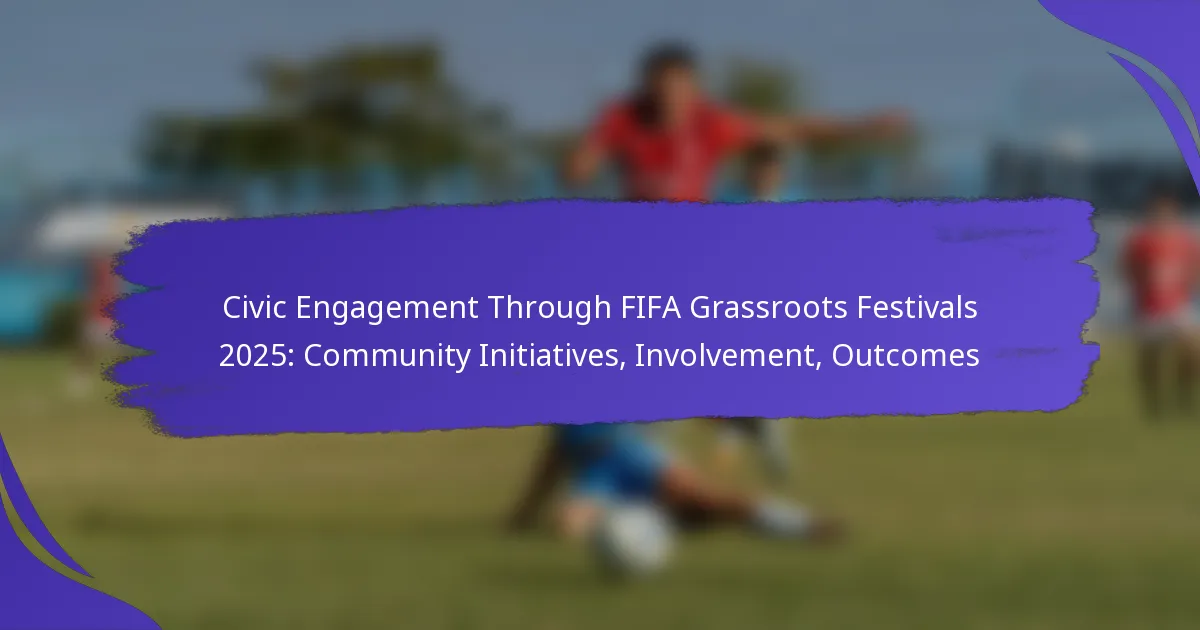 Civic Engagement Through FIFA Grassroots Festivals 2025: Community Initiatives, Involvement, Outcomes